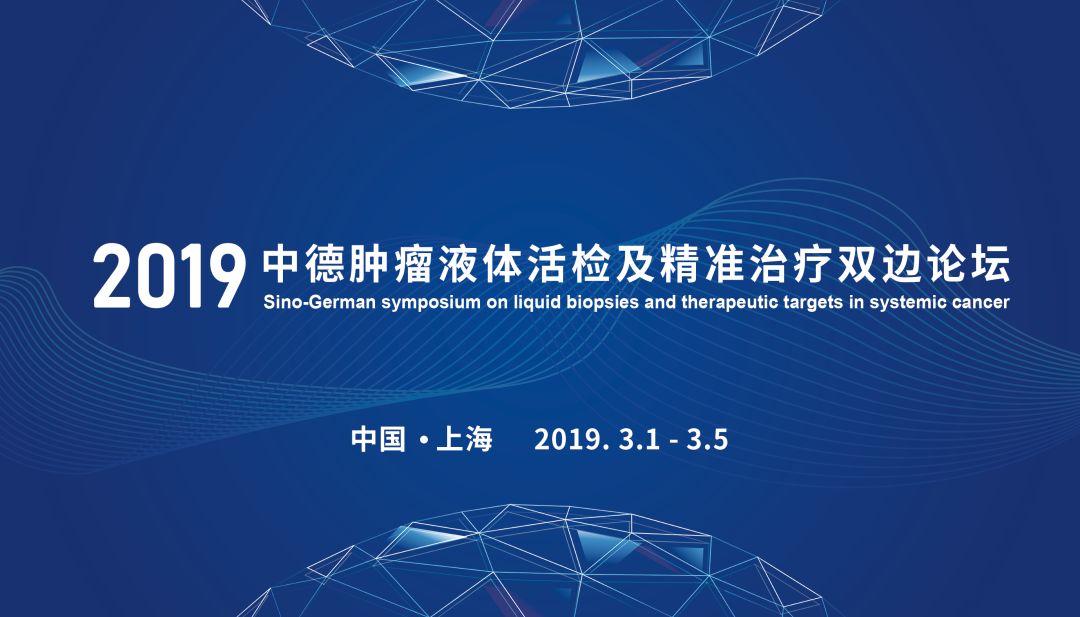 2019 中德肿瘤液体活检及精准治疗双边论坛
Sino-German symposium on liquid biopsies and therapeutic targets in systemic cancer

中国 • 上海 2019. 3.1 - 3.5